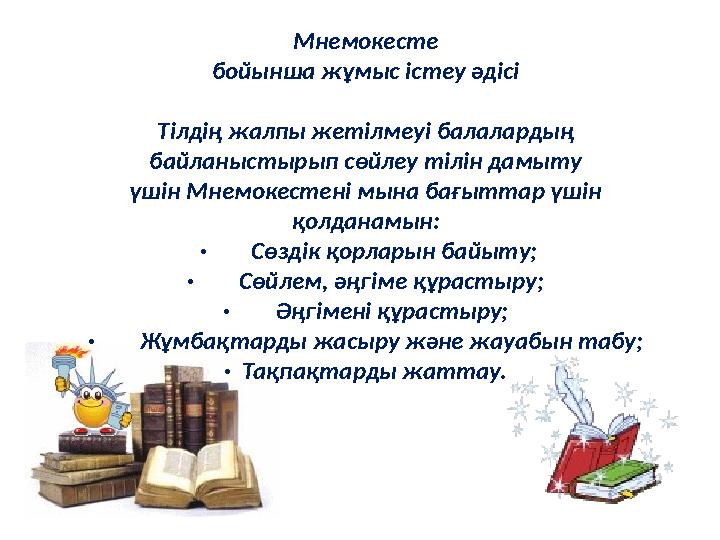 Мнемокесте
бойынша жұмыс істеу әдісі

Тілдің жалпы жетілмеуі балалардың байланыстырып сөйлеу тілін дамыту үшін Мнемокестені мына бағыттар үшін қолданамын:

• Сөздік қорларын байыту;
• Сөйлем, әңгіме құрастыру;
• Әңгімені құрастыру;
• Жұмбақтарды жасыру және жауабын табу;
• Тақпақтарды жаттау.